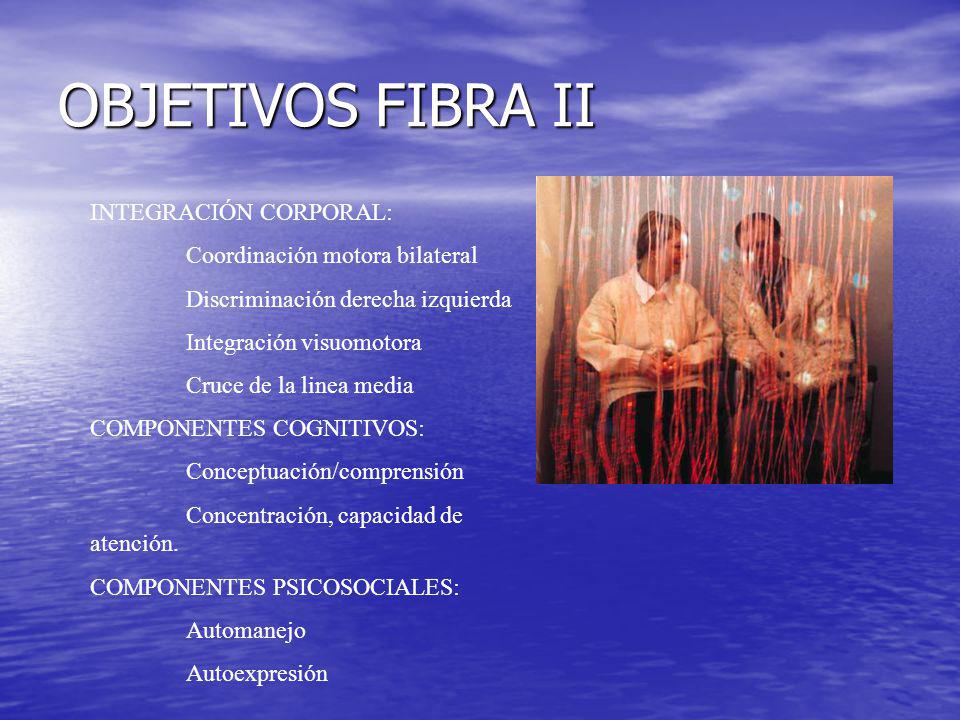 OBJETIVOS FIBRA II

INTEGRACIÓN CORPORAL:

Coordinación motora bilateral

Discriminación derecha izquierda

Integración visuomotora

Cruce de la linea media

COMPONENTES COGNITIVOS:

Conceptuación/comprensión

Concentración, capacidad de atención.

COMPONENTES PSICOSOCIALES:

Automanejo

Autoexpresión